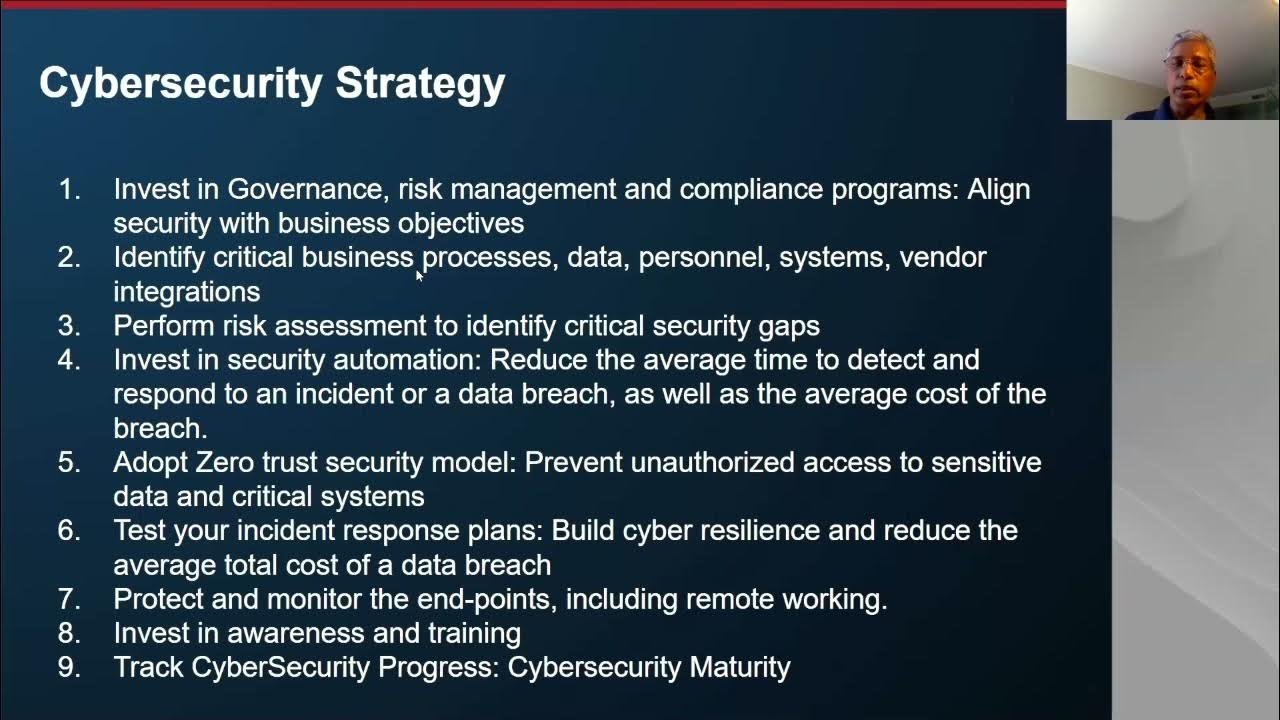 Cybersecurity Strategy

1. Invest in Governance, risk management and compliance programs: Align security with business objectives
2. Identify critical business processes, data, personnel, systems, vendor integrations
3. Perform risk assessment to identify critical security gaps
4. Invest in security automation: Reduce the average time to detect and respond to an incident or a data breach, as well as the average cost of the breach.
5. Adopt Zero trust security model: Prevent unauthorized access to sensitive data and critical systems
6. Test your incident response plans: Build cyber resilience and reduce the average total cost of a data breach
7. Protect and monitor the end-points, including remote working.
8. Invest in awareness and training
9. Track CyberSecurity Progress: Cybersecurity Maturity